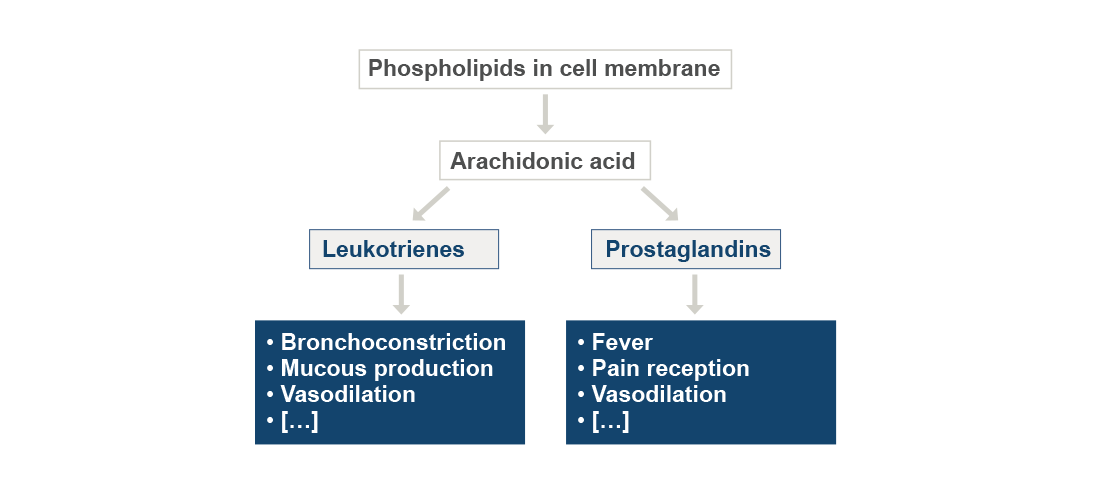 Phospholipids in cell membrane

Arachidonic acid

Leukotrienes

• Bronchoconstriction
• Mucous production
• Vasodilation
• […]

Prostaglandins

• Fever
• Pain reception
• Vasodilation
• […]